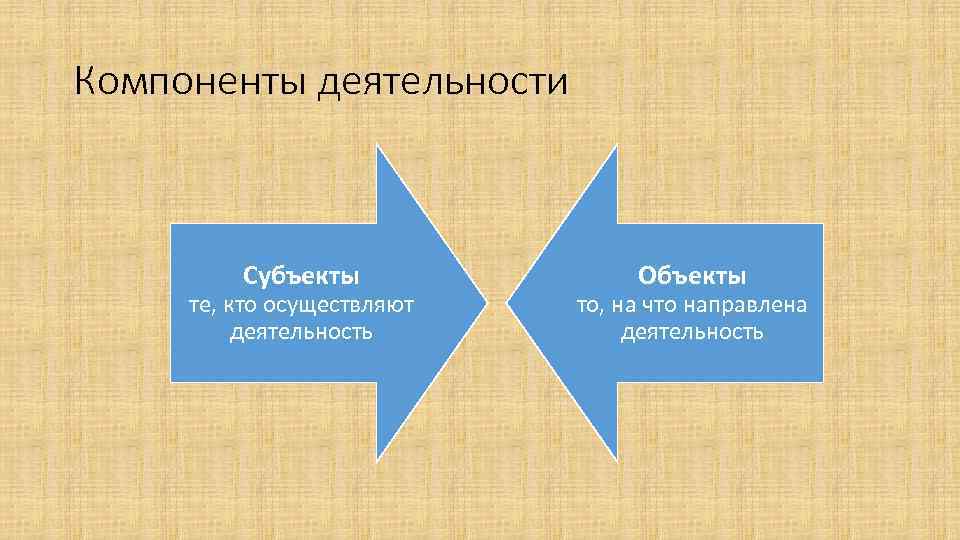 Компоненты деятельности

Субъекты
те, кто осуществляют деятельность

Объекты
то, на что направлена деятельность